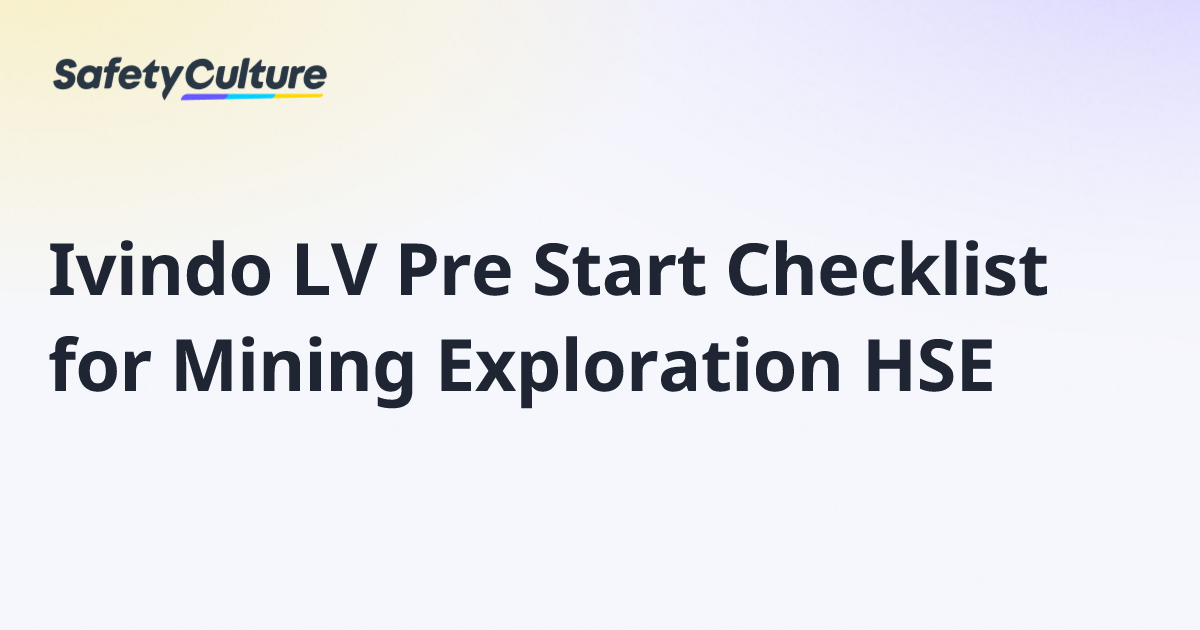 SafetyCulture

Ivindo LV Pre Start Checklist for Mining Exploration HSE